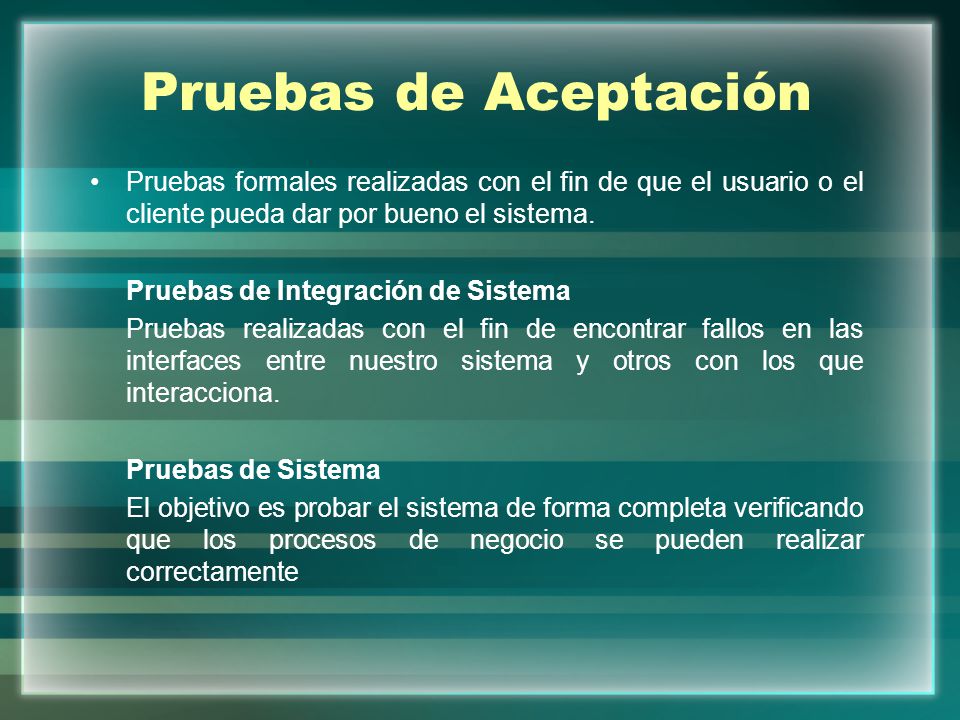 Pruebas de Aceptación

• Pruebas formales realizadas con el fin de que el usuario o el cliente pueda dar por bueno el sistema.

Pruebas de Integración de Sistema

Pruebas realizadas con el fin de encontrar fallos en las interfaces entre nuestro sistema y otros con los que interacciona.

Pruebas de Sistema

El objetivo es probar el sistema de forma completa verificando que los procesos de negocio se pueden realizar correctamente